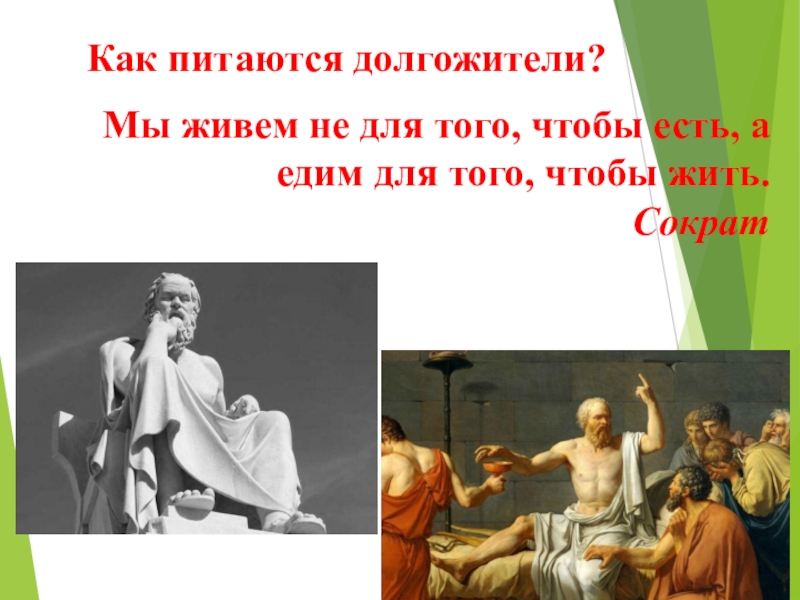 Как питаются долгожители?

Мы живем не для того, чтобы есть, а едим для того, чтобы жить.
Сократ